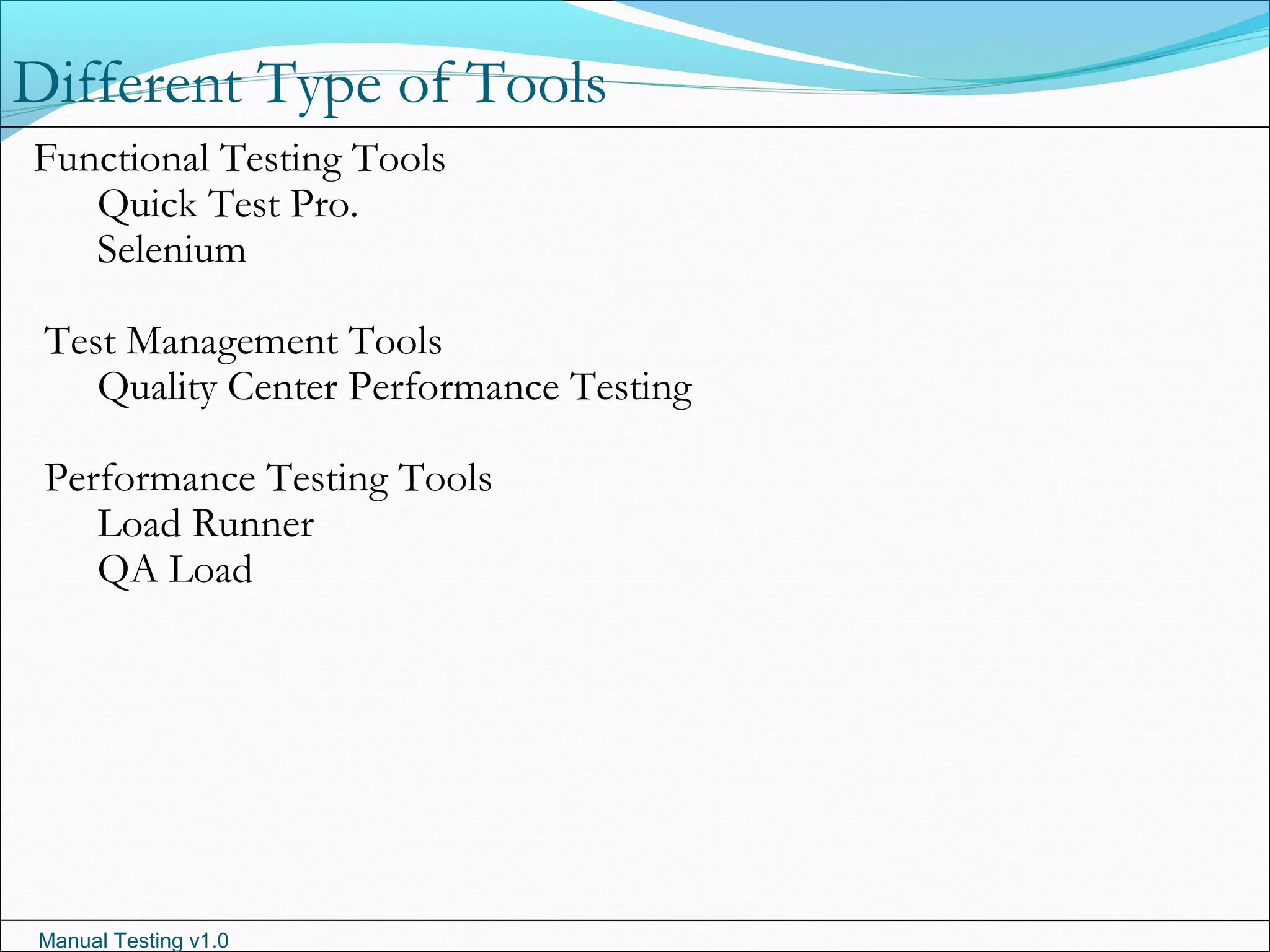 Different Type of Tools

Functional Testing Tools

Quick Test Pro.

Selenium

Test Management Tools

Quality Center Performance Testing

Performance Testing Tools

Load Runner

QA Load

Manual Testing v1.0